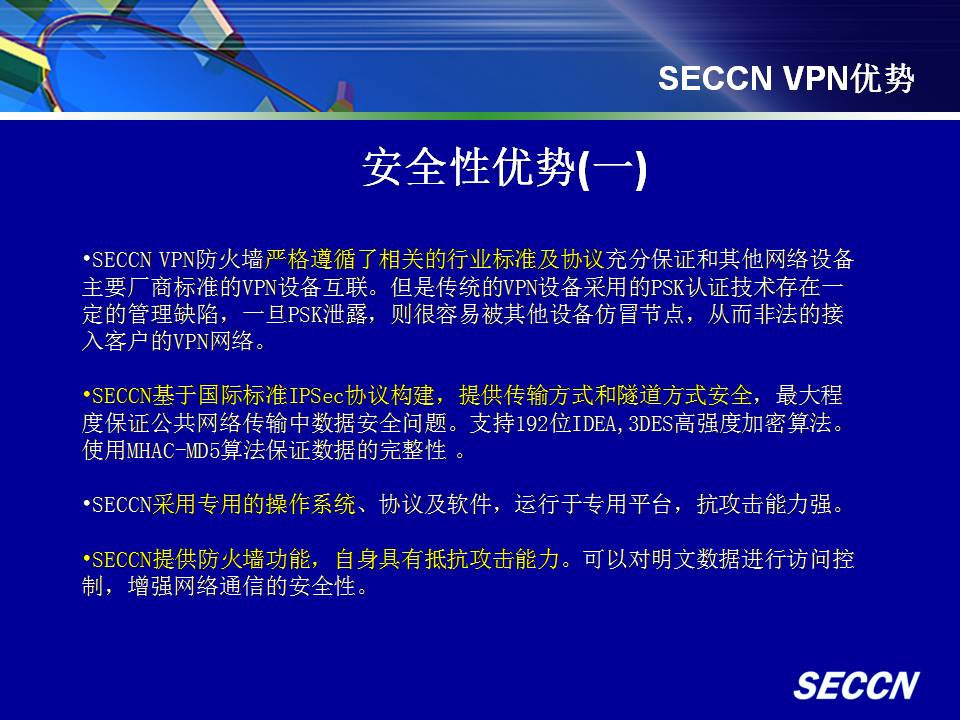 SECCN VPN优势

安全性优势(一)

•SECCN VPN防火墙严格遵循了相关的行业标准及协议充分保证和其他网络设备主要厂商标准的VPN设备互联。但是传统的VPN设备采用的PSK认证技术存在一定的管理缺陷，一旦PSK泄露，则很容易被其他设备仿冒节点，从而非法的接入客户的VPN网络。

•SECCN基于国际标准IPSec协议构建，提供传输方式和隧道方式安全，最大程度保证公共网络传输中数据安全问题。支持192位IDEA,3DES高强度加密算法。使用MHAC-MD5算法保证数据的完整性 。

•SECCN采用专用的操作系统、协议及软件，运行于专用平台，抗攻击能力强。

•SECCN提供防火墙功能，自身具有抵抗攻击能力。可以对明文数据进行访问控制，增强网络通信的安全性。

SECCN